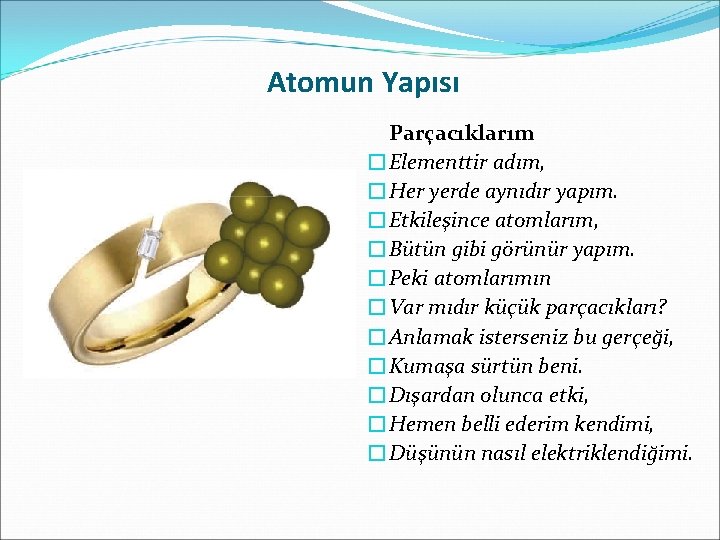 Atomun Yapısı

Parçacıklarım

Elementtir adım,
Her yerde aynıdır yapım.
Etkileşince atomlarım,
Bütün gibi görünür yapım.
Peki atomlarımın
Var mıdır küçük parçacıkları?
Anlamak isterseniz bu gerçeği,
Kumaşa sürtün beni.
Dışardan olunca etki,
Hemen belli ederim kendimi,
Düşünün nasıl elektriklendiğimi.